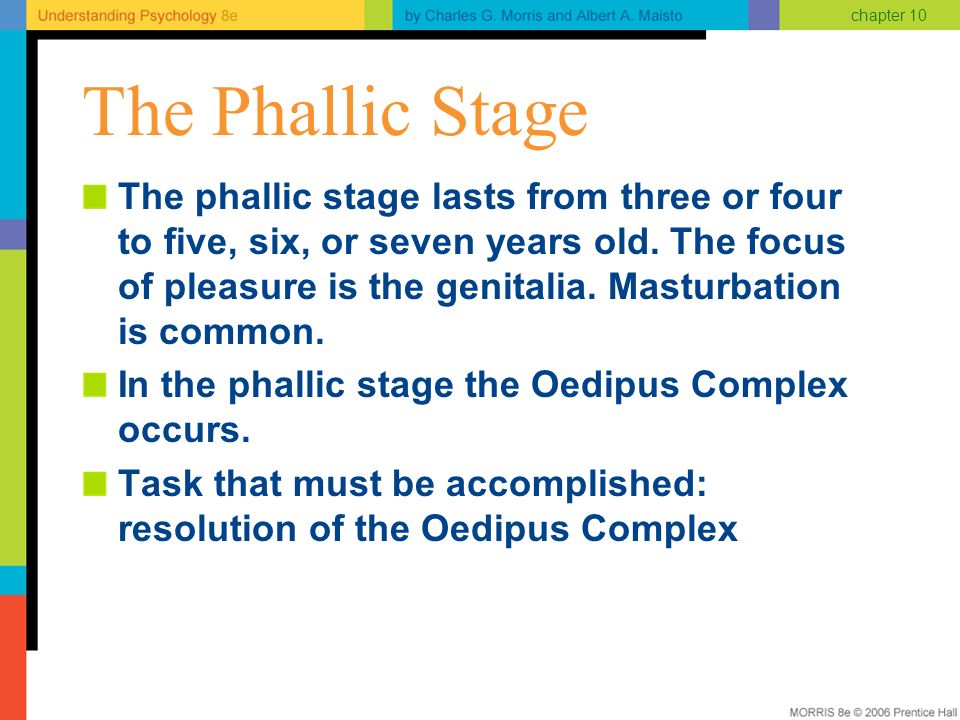 Understanding Psychology 8e by Charles G. Morris and Albert A. Maisto chapter 10

The Phallic Stage

The phallic stage lasts from three or four to five, six, or seven years old. The focus of pleasure is the genitalia. Masturbation is common.

In the phallic stage the Oedipus Complex occurs.

Task that must be accomplished: resolution of the Oedipus Complex

MORRIS 8e © 2006 Prentice Hall